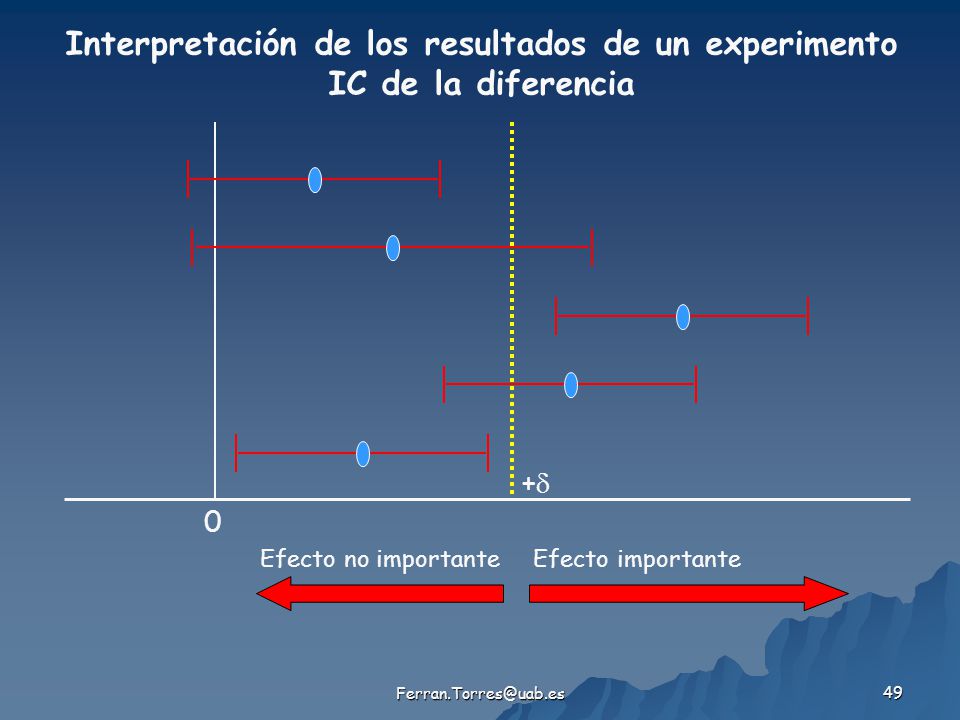 Interpretación de los resultados de un experimento
IC de la diferencia

$+\delta$

0

Efecto no importante

Efecto importante

Ferran.Torres@uab.es

49